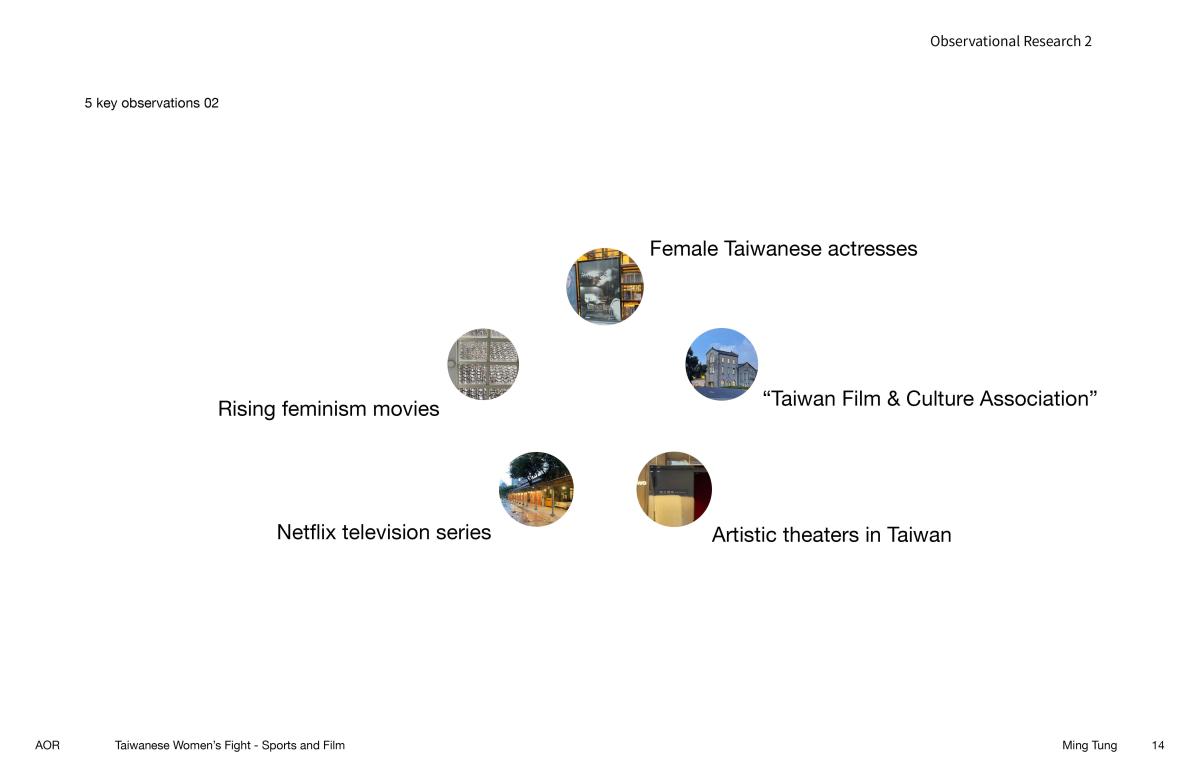 Observational Research 2

5 key observations 02

Female Taiwanese actresses

Rising feminism movies

“Taiwan Film & Culture Association”

Netflix television series

Artistic theaters in Taiwan

AOR Taiwanese Women's Fight - Sports and Film Ming Tung 14